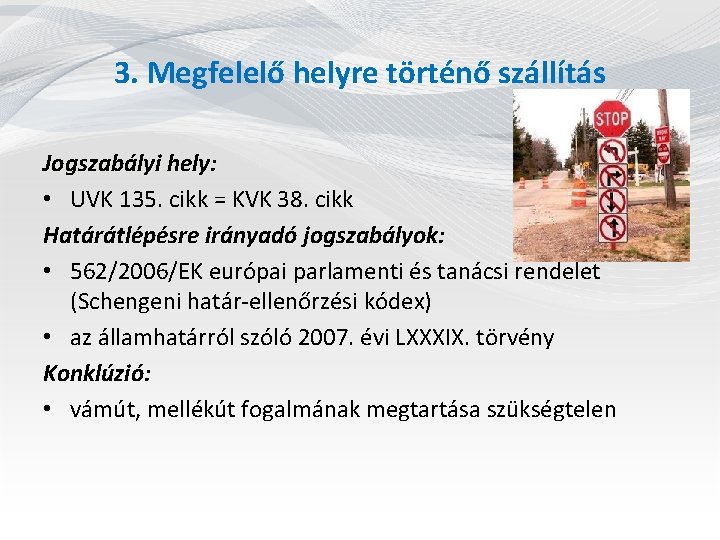 3. Megfelelő helyre történő szállítás

STOP

Jogszabályi hely:

• UVK 135. cikk = KVK 38. cikk

Határátlépésre irányadó jogszabályok:

• 562/2006/EK európai parlamenti és tanácsi rendelet (Schengeni határ-ellenőrzési kódex)

• az államhatárról szóló 2007. évi LXXXIX. törvény

Konklúzió:

• vámút, mellékút fogalmának megtartása szükségtelen